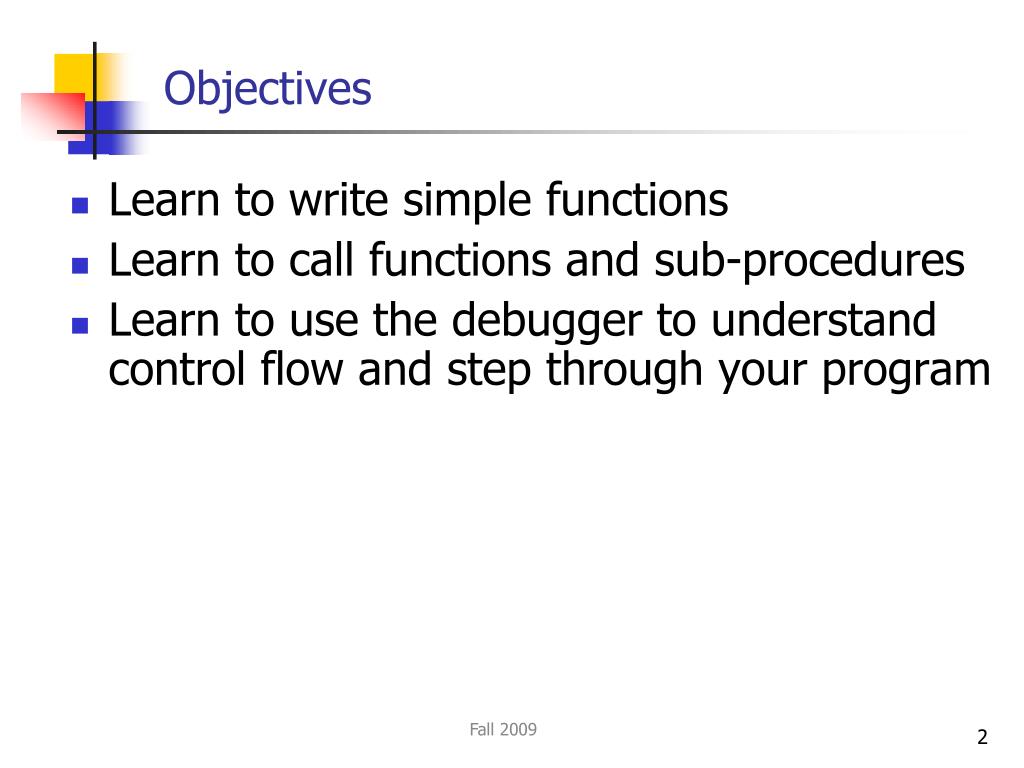 Objectives

- Learn to write simple functions
- Learn to call functions and sub-procedures
- Learn to use the debugger to understand control flow and step through your program

Fall 2009

2